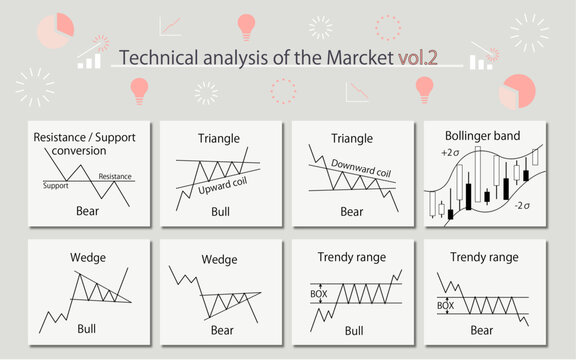 Technical analysis of the Marcket vol.2

Resistance / Support conversion
Support
Resistance
Bear

Triangle
Upward coil
Bull

Triangle
Downward coil
Bear

Bollinger band
$+2\sigma$
$-2\sigma$

Wedge
Bull

Wedge
Bear

Trendy range
BOX
Bull

Trendy range
BOX
Bear